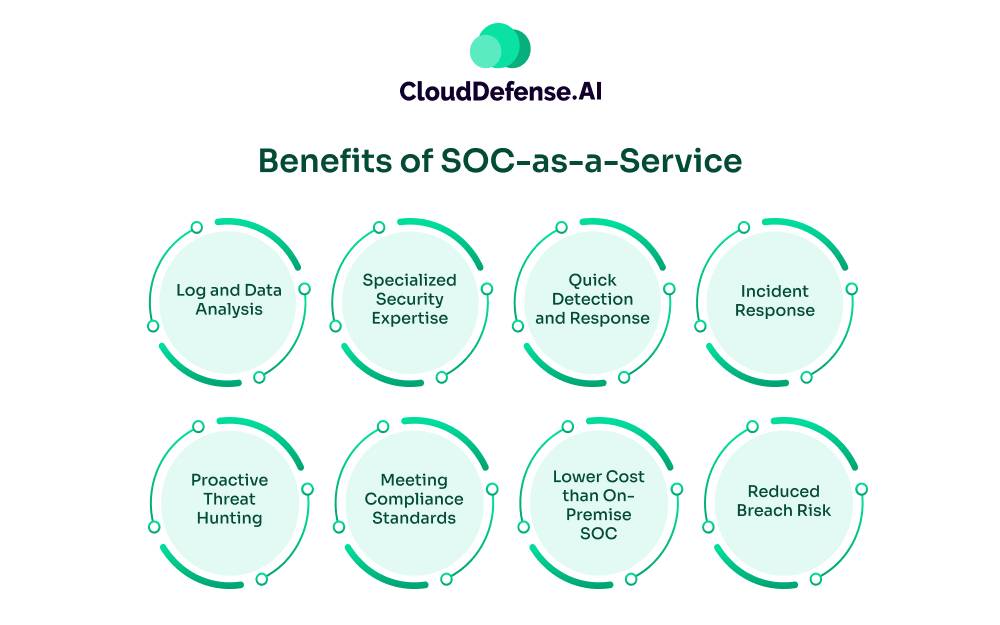 CloudDefense.AI

Benefits of SOC-as-a-Service

Log and Data Analysis

Specialized Security Expertise

Quick Detection and Response

Incident Response

Proactive Threat Hunting

Meeting Compliance Standards

Lower Cost than On-Premise SOC

Reduced Breach Risk